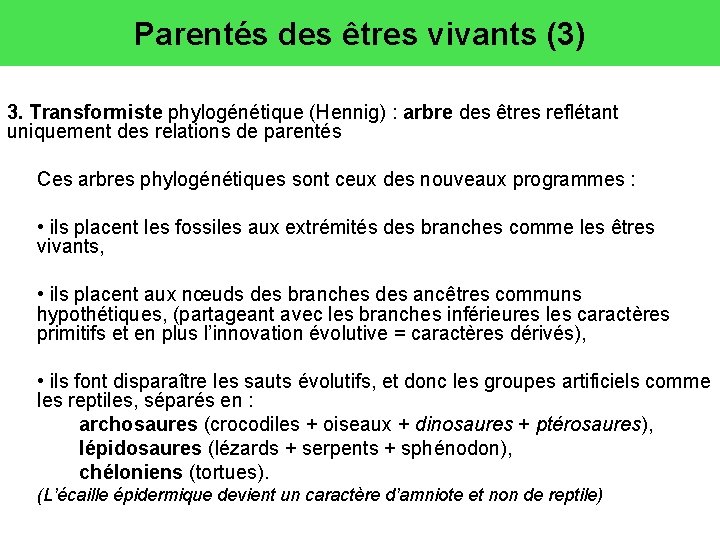 Parentés des êtres vivants (3)

3. Transformiste phylogénétique (Hennig) : arbre des êtres reflétant uniquement des relations de parentés

Ces arbres phylogénétiques sont ceux des nouveaux programmes :

• ils placent les fossiles aux extrémités des branches comme les êtres vivants,

• ils placent aux nœuds des branches des ancêtres communs hypothétiques, (partageant avec les branches inférieures les caractères primitifs et en plus l'innovation évolutive = caractères dérivés),

• ils font disparaître les sauts évolutifs, et donc les groupes artificiels comme les reptiles, séparés en :
archosaures (crocodiles + oiseaux + dinosaures + ptérosaures),
lépidosaures (lézards + serpents + sphénodon),
chéloniens (tortues).
(L'écaille épidermique devient un caractère d'amniote et non de reptile)